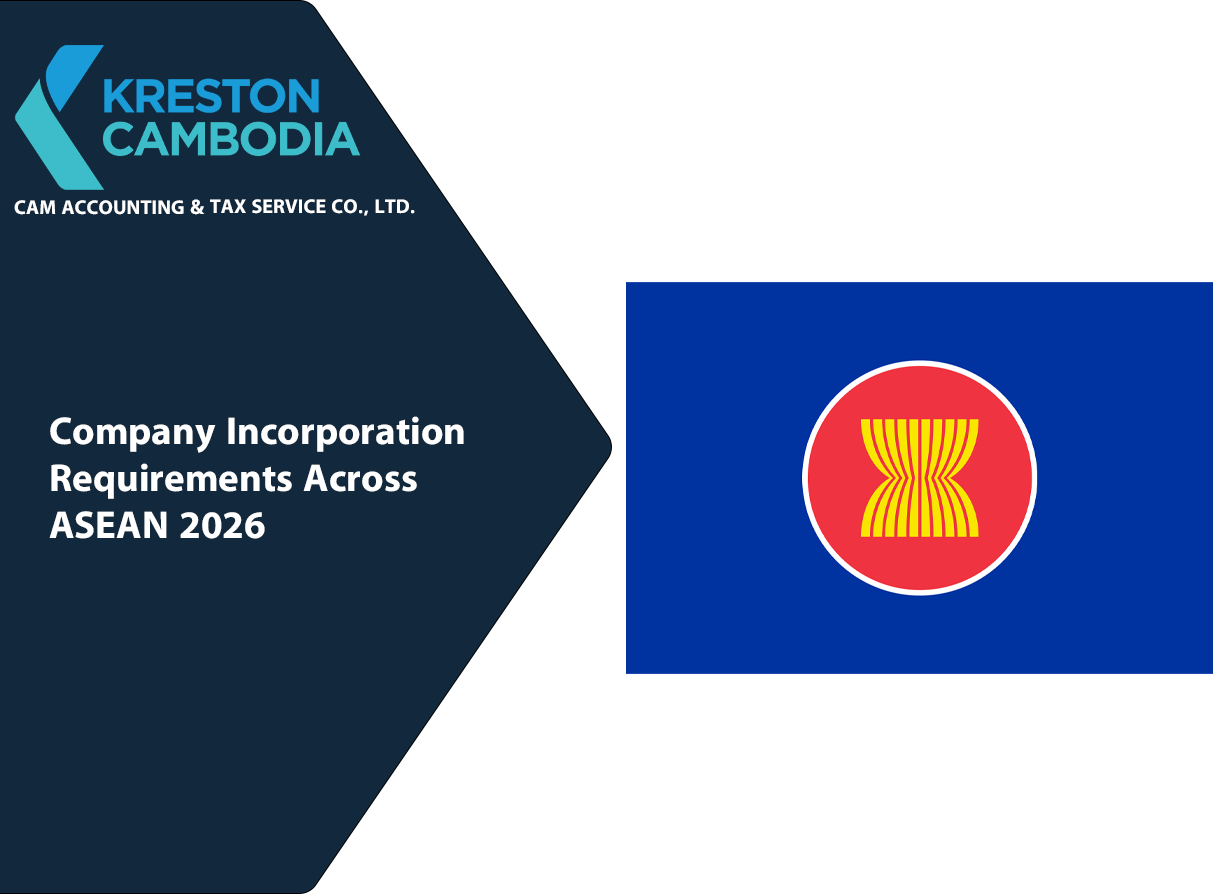 KRESTON CAMBODIA

CAM ACCOUNTING & TAX SERVICE CO., LTD.

Company Incorporation Requirements Across ASEAN 2026